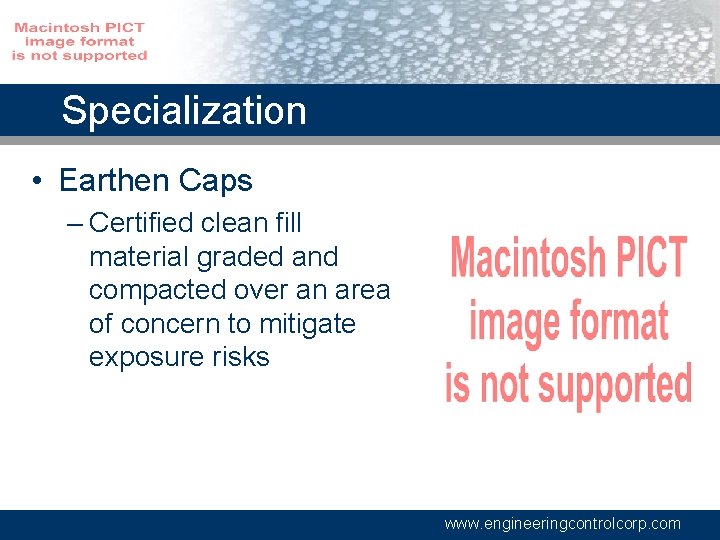 Macintosh PICT
image format
is not supported

Specialization

• Earthen Caps
– Certified clean fill material graded and compacted over an area of concern to mitigate exposure risks

Macintosh PICT
image format
is not supported

www.engineeringcontrolcorp.com